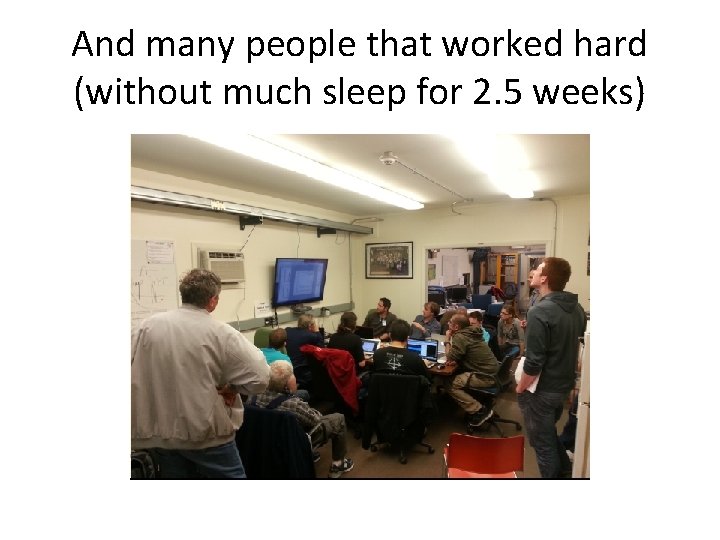 And many people that worked hard (without much sleep for 2.5 weeks)